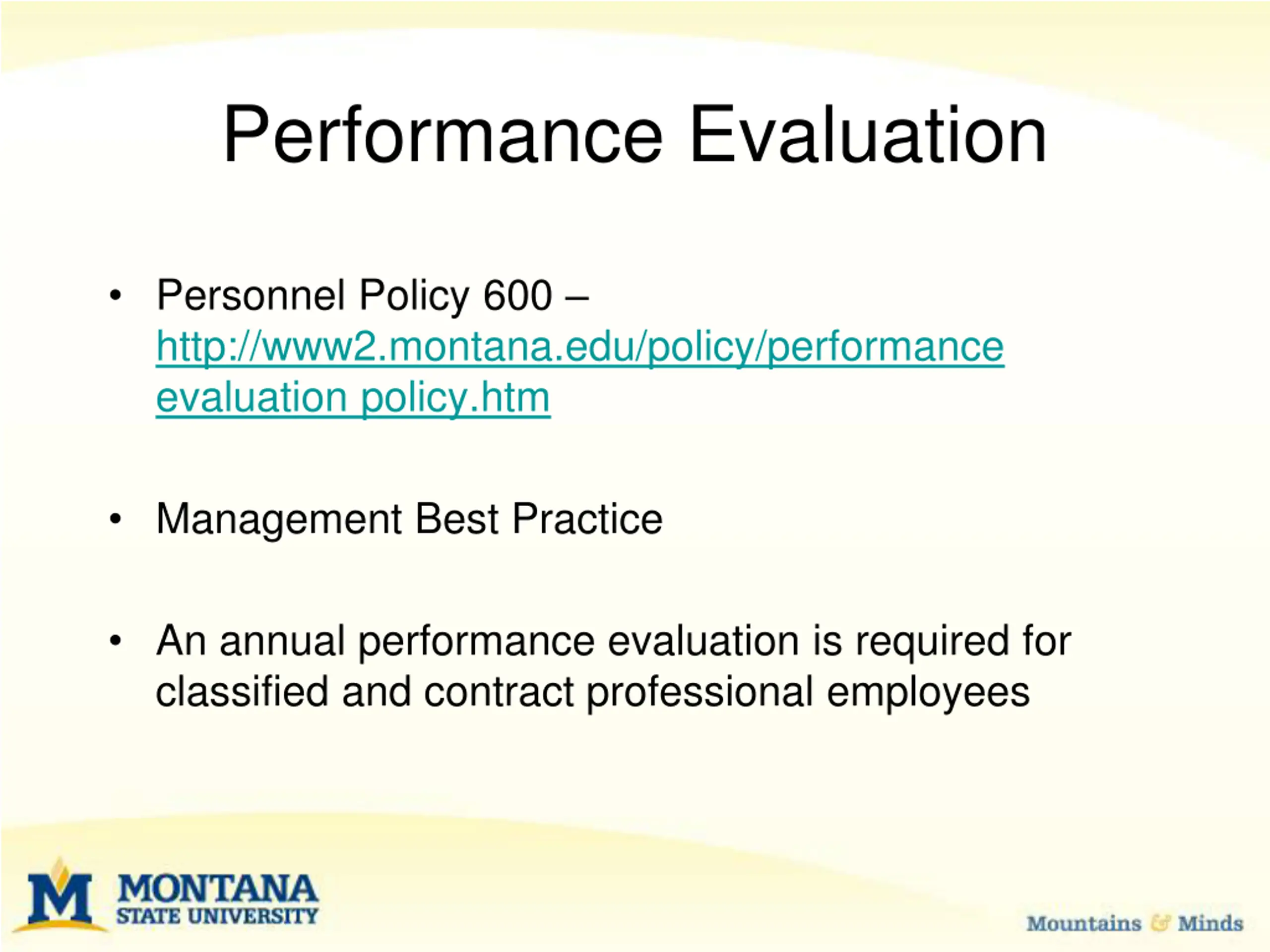 Performance Evaluation

• Personnel Policy 600 – http://www2.montana.edu/policy/performance evaluation policy.htm

• Management Best Practice

• An annual performance evaluation is required for classified and contract professional employees

M MONTANA STATE UNIVERSITY

Mountains & Minds